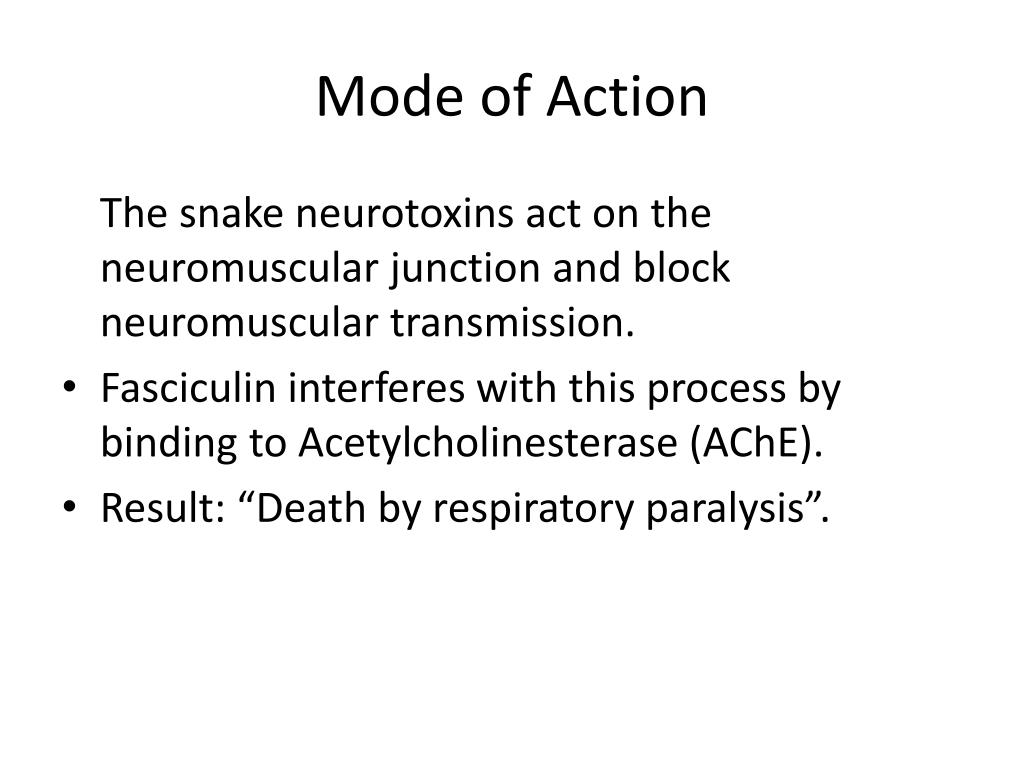 Mode of Action

The snake neurotoxins act on the neuromuscular junction and block neuromuscular transmission.

• Fasciculin interferes with this process by binding to Acetylcholinesterase (AChE).
• Result: “Death by respiratory paralysis”.